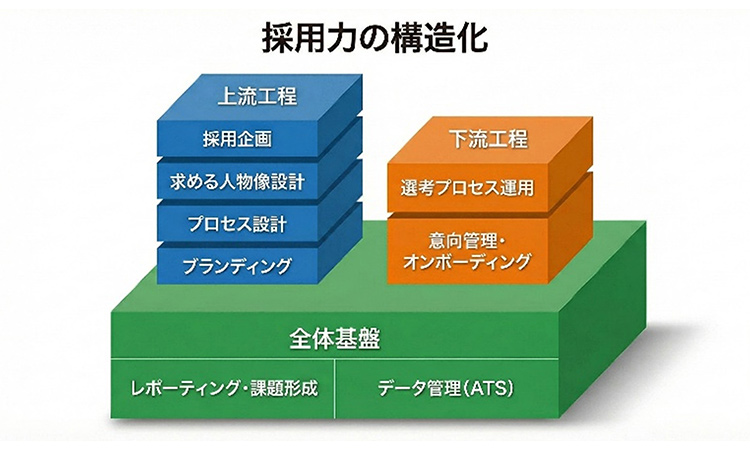 採用力の構造化

上流工程

採用企画

求める人物像設計

プロセス設計

ブランディング

下流工程

選考プロセス運用

意向管理・オンボーディング

全体基盤

レポーティング・課題形成

データ管理(ATS)